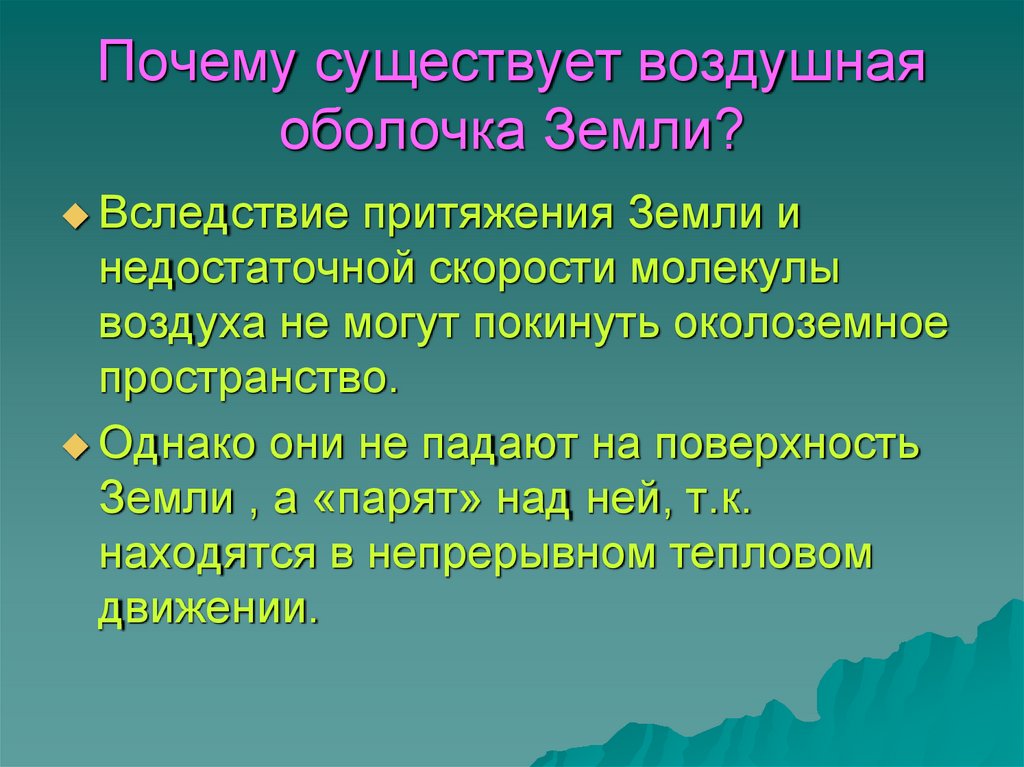 Почему существует воздушная оболочка Земли?

Вследствие притяжения Земли и недостаточной скорости молекулы воздуха не могут покинуть околоземное пространство.

Однако они не падают на поверхность Земли , а «парят» над ней, т.к. находятся в непрерывном тепловом движении.